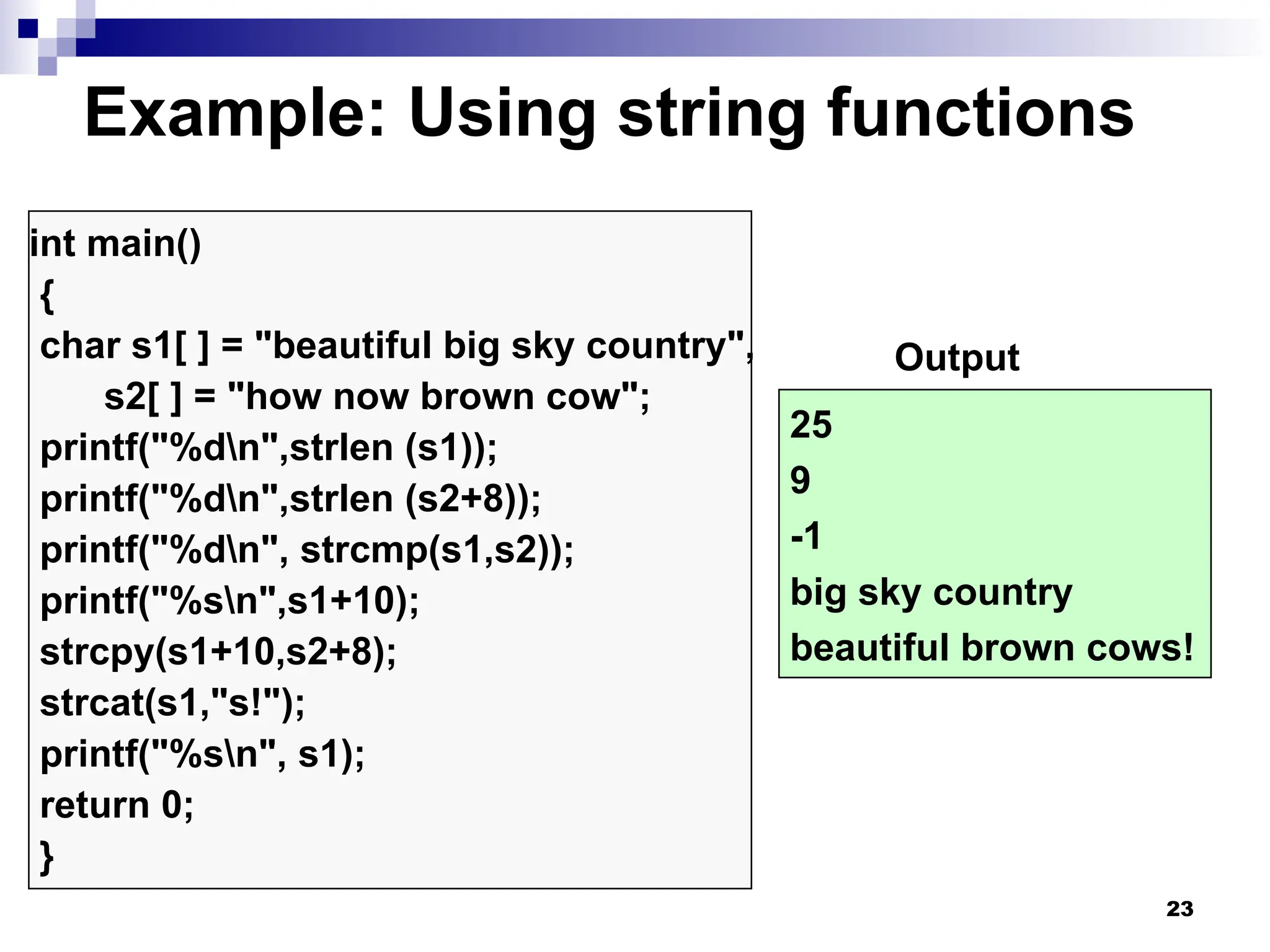 Example: Using string functions

int main()
{
char s1[ ] = "beautiful big sky country",
s2[ ] = "how now brown cow";
printf("%d\n",strlen (s1));
printf("%d\n",strlen (s2+8));
printf("%d\n", strcmp(s1,s2));
printf("%s\n",s1+10);
strcpy(s1+10,s2+8);
strcat(s1,"s!");
printf("%s\n", s1);
return 0;
}

Output

25
9
-1
big sky country
beautiful brown cows!

23